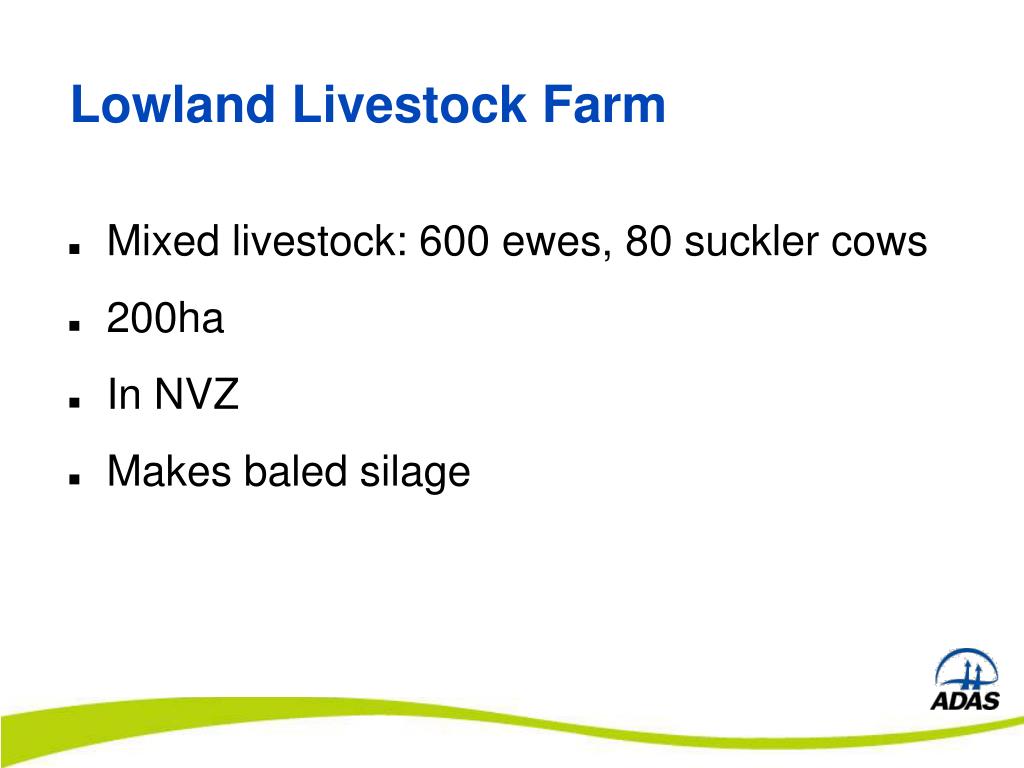 Lowland Livestock Farm

- Mixed livestock: 600 ewes, 80 suckler cows
- 200ha
- In NVZ
- Makes baled silage

ADAS